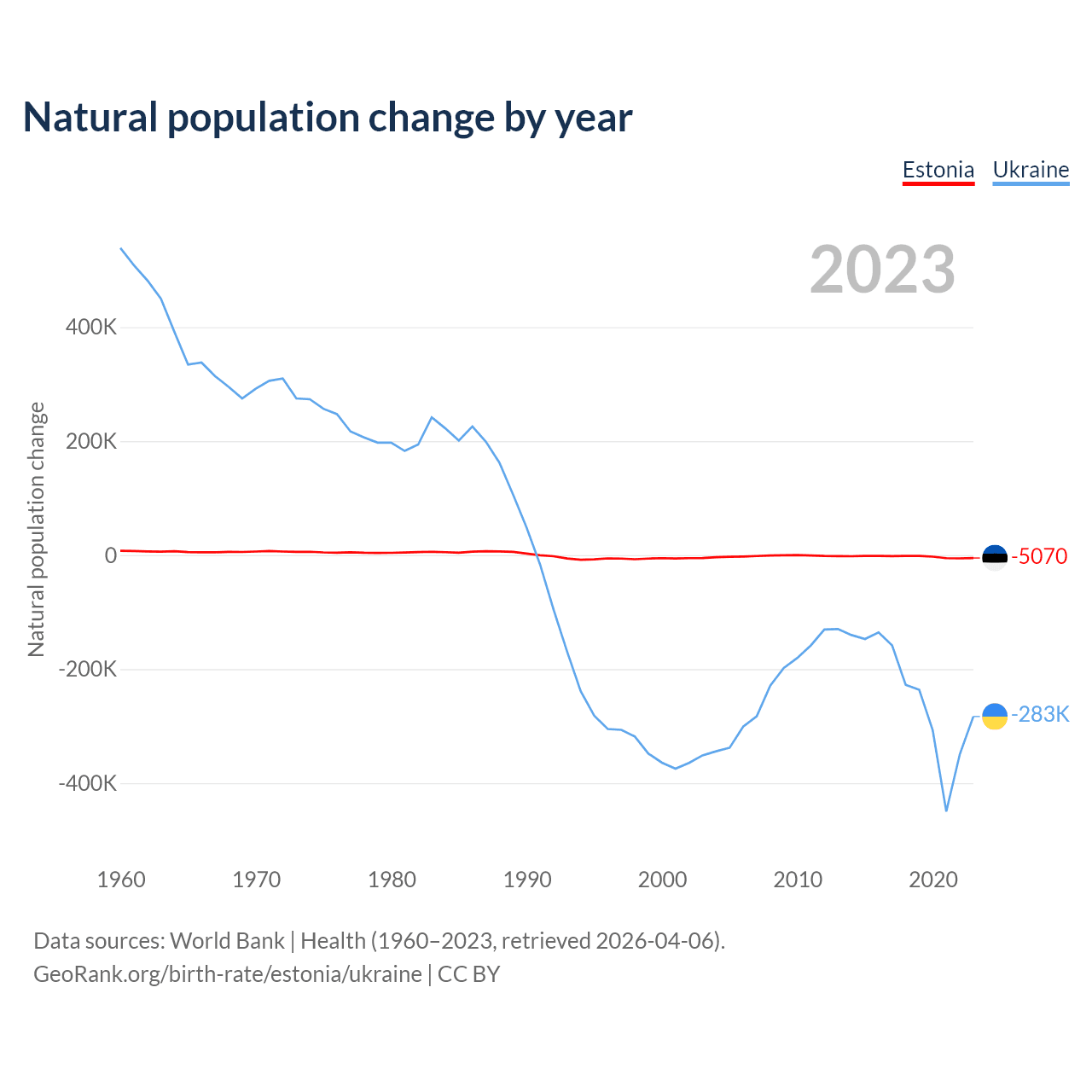 Natural population change by year

Estonia Ukraine

2023

Natural population change

400K
200K
0
-200K
-400K

-5070
-283K

1960 1970 1980 1990 2000 2010 2020

Data sources: World Bank | Health (1960–2023, retrieved 2026-04-06).
GeoRank.org/birth-rate/estonia/ukraine | CC BY